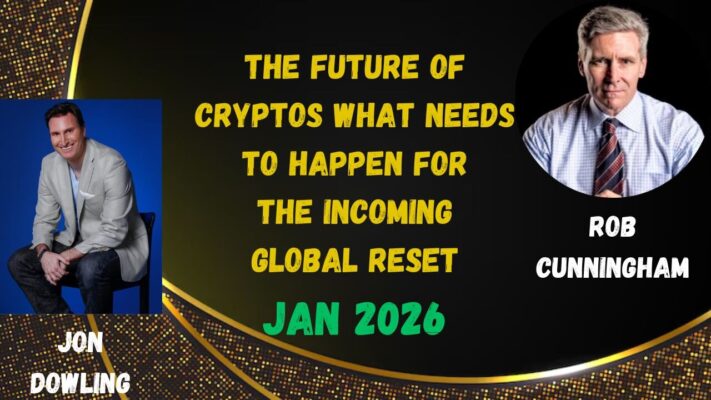 THE FUTURE OF CRYPTOS WHAT NEEDS TO HAPPEN FOR THE INCOMING GLOBAL RESET

JAN 2026

ROB CUNNINGHAM

JON DOWLING